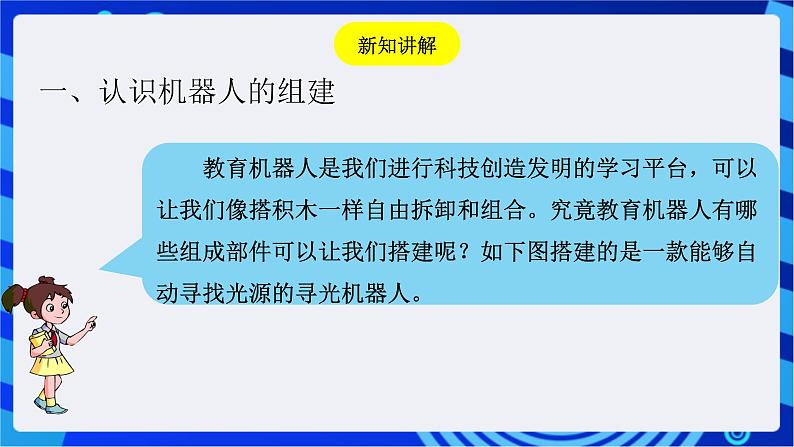 新知讲解

一、认识机器人的组建

教育机器人是我们进行科技创造发明的学习平台，可以让我们像搭积木一样自由拆卸和组合。究竟教育机器人有哪些组成部件可以让我们搭建呢？如下图搭建的是一款能够自动寻找光源的寻光机器人。